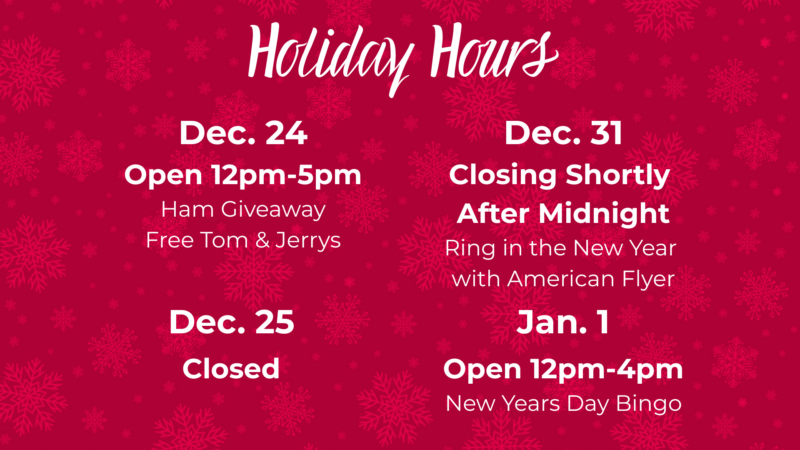 Holiday Hours

Dec. 24
Open 12pm-5pm
Ham Giveaway
Free Tom & Jerrys

Dec. 25
Closed

Dec. 31
Closing Shortly After Midnight
Ring in the New Year with American Flyer

Jan. 1
Open 12pm-4pm
New Years Day Bingo